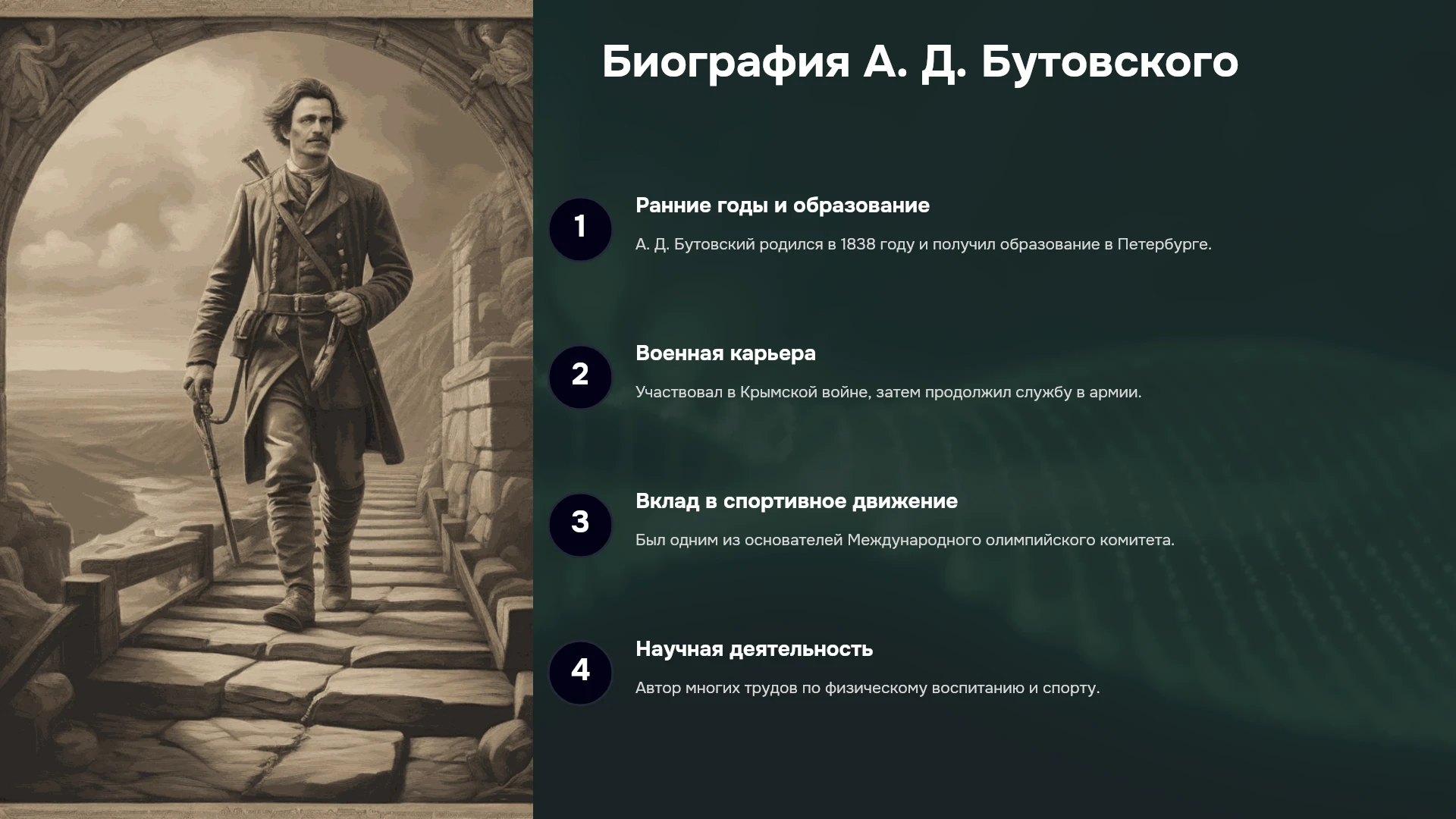 Биография А. Д. Бутовского

1

Ранние годы и образование

А. Д. Бутовский родился в 1838 году и получил образование в Петербурге.

2

Военная карьера

Участвовал в Крымской войне, затем продолжил службу в армии.

3

Вклад в спортивное движение

Был одним из основателей Международного олимпийского комитета.

4

Научная деятельность

Автор многих трудов по физическому воспитанию и спорту.